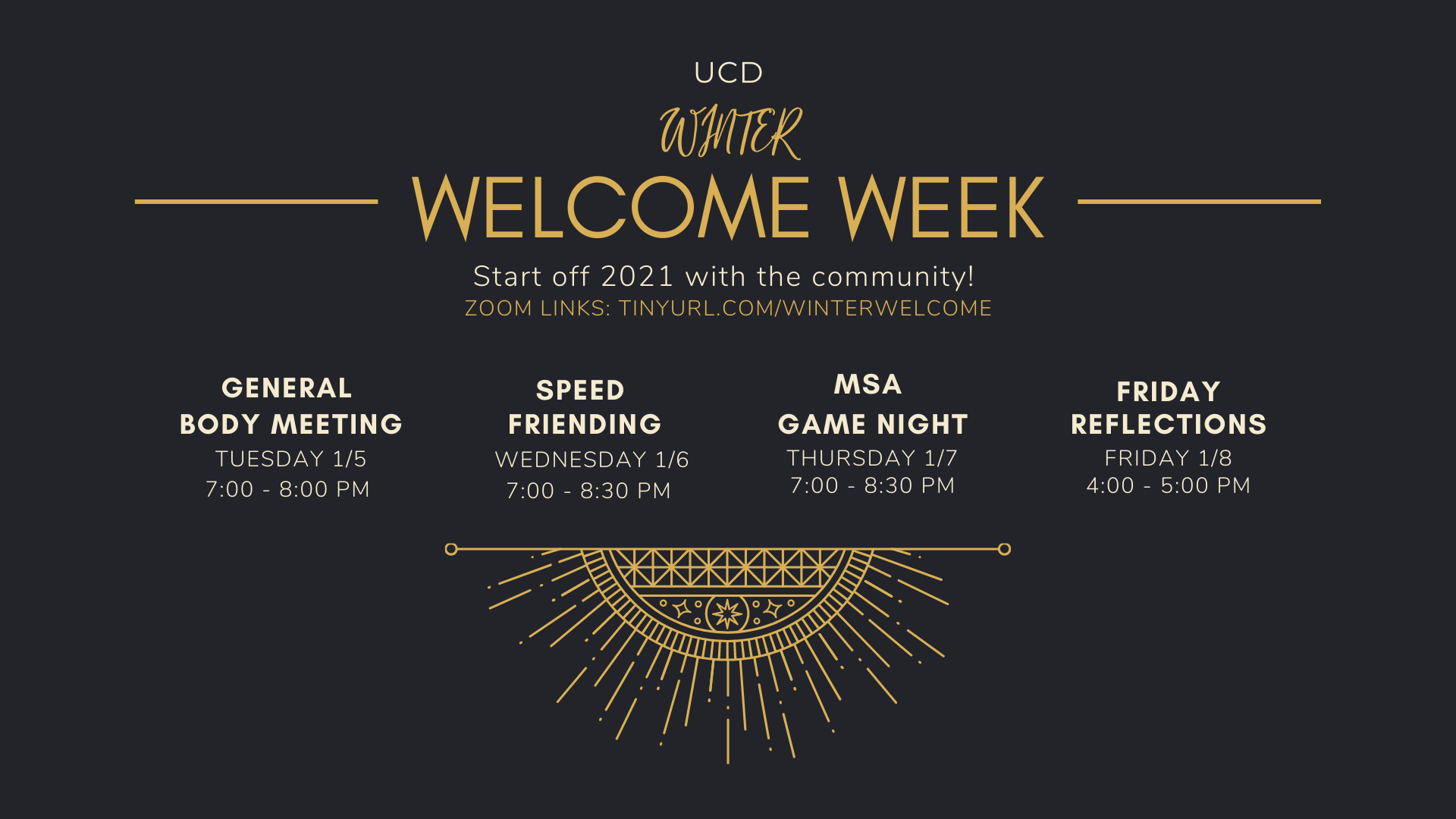 UCD

WINTER

WELCOME WEEK

Start off 2021 with the community!

ZOOM LINKS: TINYURL.COM/WINTERWELCOME

GENERAL BODY MEETING
TUESDAY 1/5
7:00 - 8:00 PM

SPEED FRIENDING
WEDNESDAY 1/6
7:00 - 8:30 PM

MSA GAME NIGHT
THURSDAY 1/7
7:00 - 8:30 PM

FRIDAY REFLECTIONS
FRIDAY 1/8
4:00 - 5:00 PM